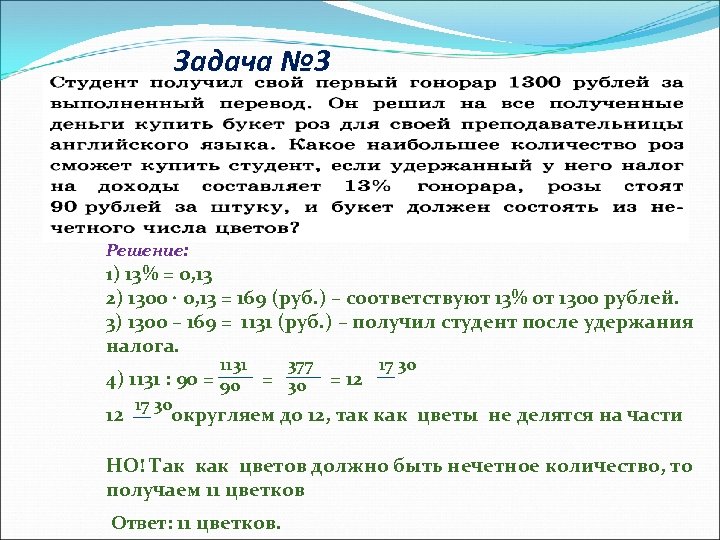 Задача №3

Студент получил свой первый гонорар 1300 рублей за выполненный перевод. Он решил на все полученные деньги купить букет роз для своей преподавательницы английского языка. Какое наибольшее количество роз сможет купить студент, если удержанный у него налог на доходы составляет 13% гонорара, розы стоят 90 рублей за штуку, и букет должен состоять из нечетного числа цветов?

Решение:
1) 13% = 0,13
2) 1300 · 0,13 = 169 (руб.) – соответствуют 13% от 1300 рублей.
3) 1300 – 169 = 1131 (руб.) – получил студент после удержания налога.
4) 1131 : 90 = $\frac{1131}{90}$ = $\frac{377}{30}$ = 12 $\frac{17}{30}$

12 $\frac{17}{30}$ округляем до 12, так как цветы не делятся на части

НО! Так как цветов должно быть нечетное количество, то получаем 11 цветков

Ответ: 11 цветков.